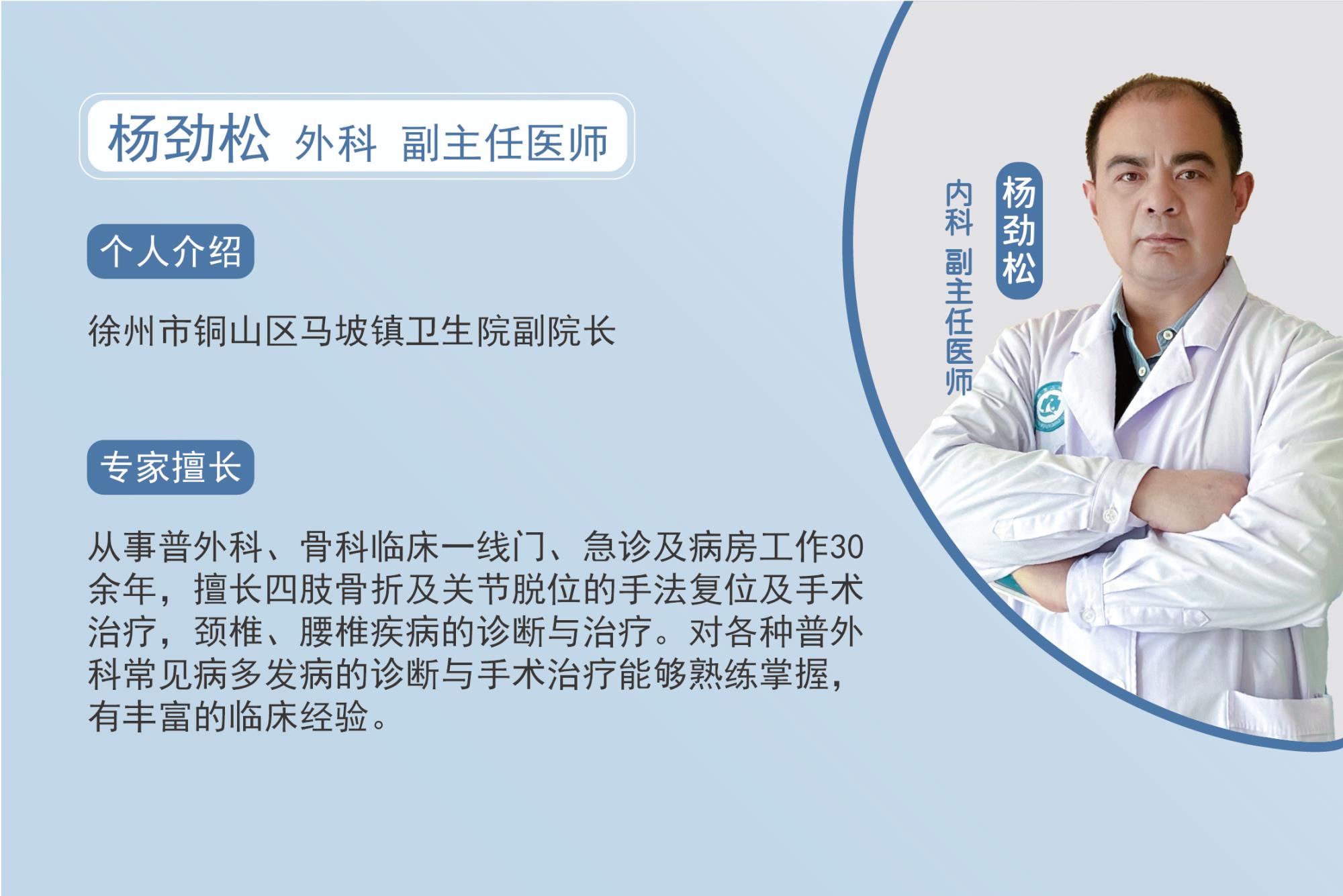 杨劲松 外科 副主任医师

个人介绍

徐州市铜山区马坡镇卫生院副院长

专家擅长

从事普外科、骨科临床一线门、急诊及病房工作30余年，擅长四肢骨折及关节脱位的手法复位及手术治疗，颈椎、腰椎疾病的诊断与治疗。对各种普外科常见病多发病的诊断与手术治疗能够熟练掌握，有丰富的临床经验。

杨劲松

内科 副主任医师